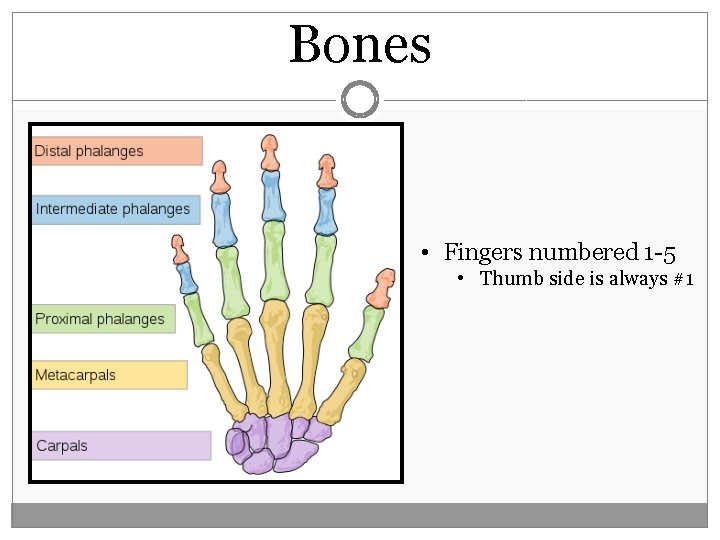 Bones

Distal phalanges

Intermediate phalanges

Proximal phalanges

Metacarpals

Carpals

• Fingers numbered 1-5
 • Thumb side is always #1